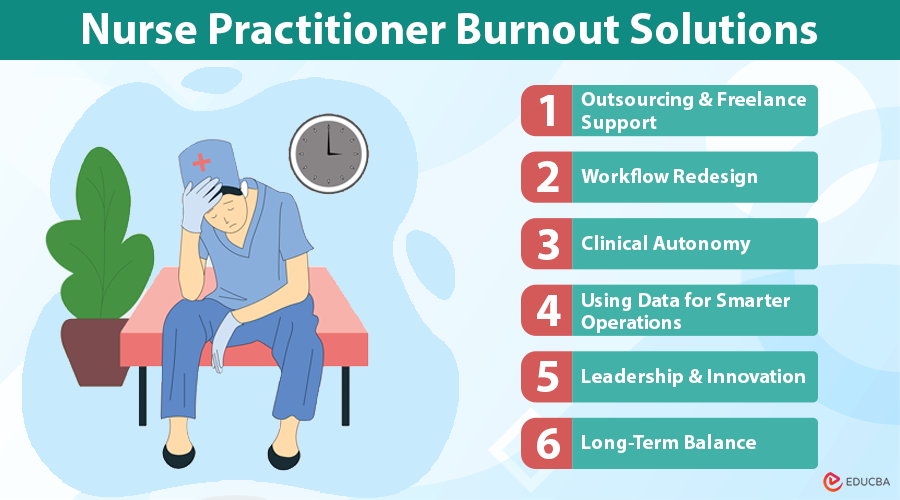 Nurse Practitioner Burnout Solutions

1 Outsourcing & Freelance Support

2 Workflow Redesign

3 Clinical Autonomy

4 Using Data for Smarter Operations

5 Leadership & Innovation

6 Long-Term Balance

EDUCBA